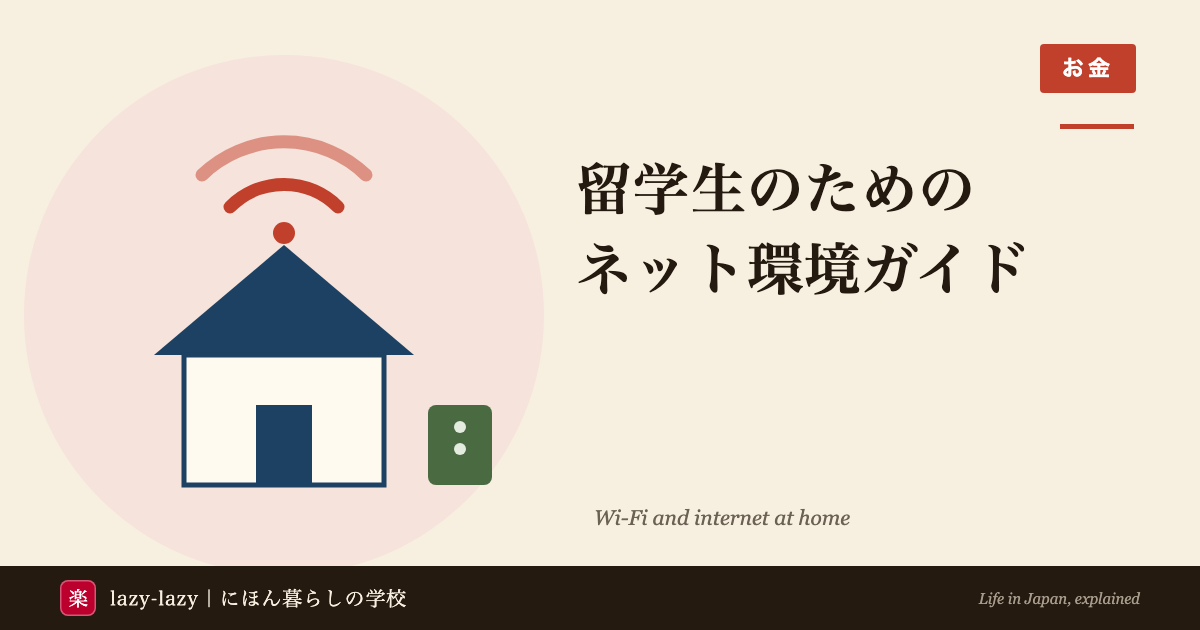 お金

留学生のための
ネット環境ガイド

Wi-Fi and internet at home

楽 lazy-lazy｜にほん暮らしの学校

Life in Japan, explained